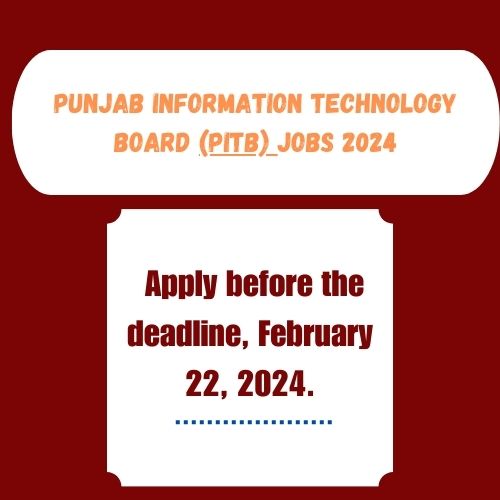 PUNJAB INFORMATION TECHNOLOGY BOARD (PITB) JOBS 2024

Apply before the deadline, February 22, 2024.